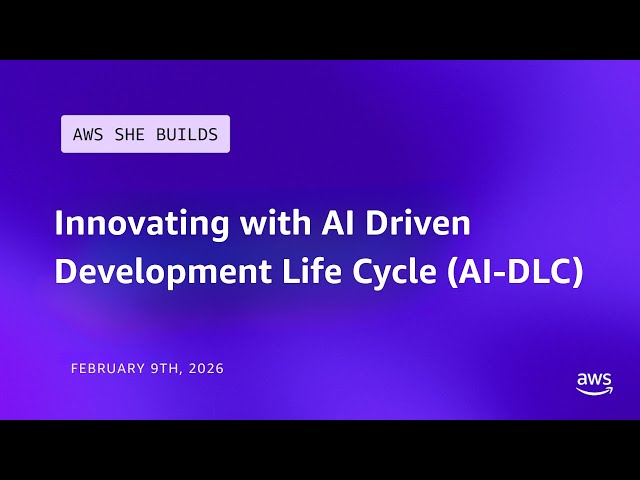 AWS SHE BUILDS

Innovating with AI Driven Development Life Cycle (AI-DLC)

FEBRUARY 9TH, 2026

aws